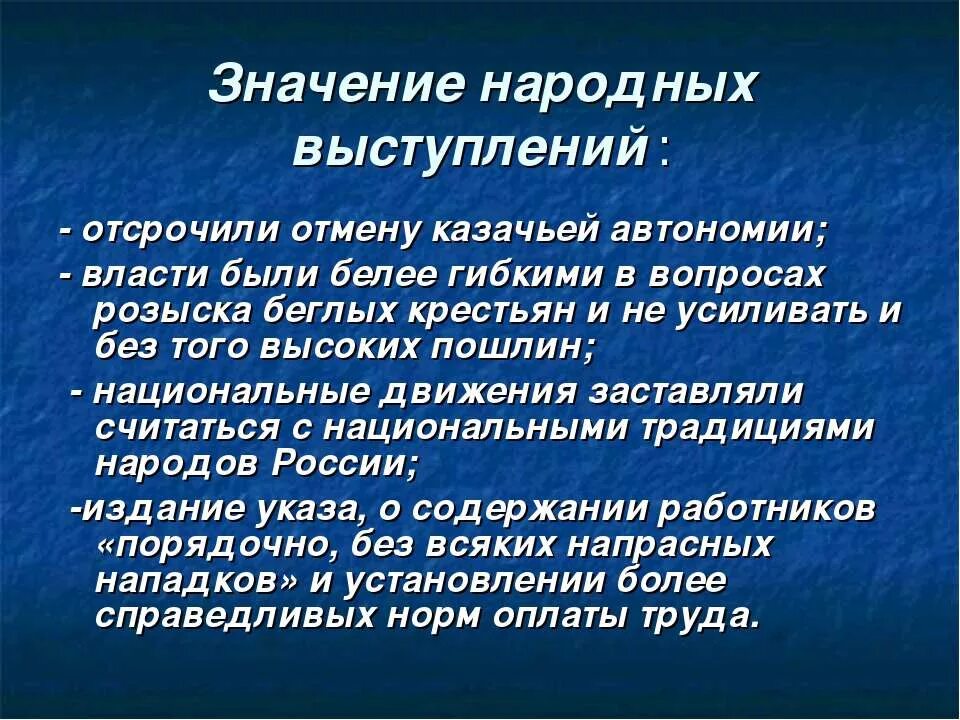 Значение народных выступлений:

- отсрочили отмену казачьей автономии;

- власти были белее гибкими в вопросах розыска беглых крестьян и не усиливать и без того высоких пошлин;

- национальные движения заставляли считаться с национальными традициями народов России;

-издание указа, о содержании работников «порядочно, без всяких напрасных нападков» и установлении более справедливых норм оплаты труда.